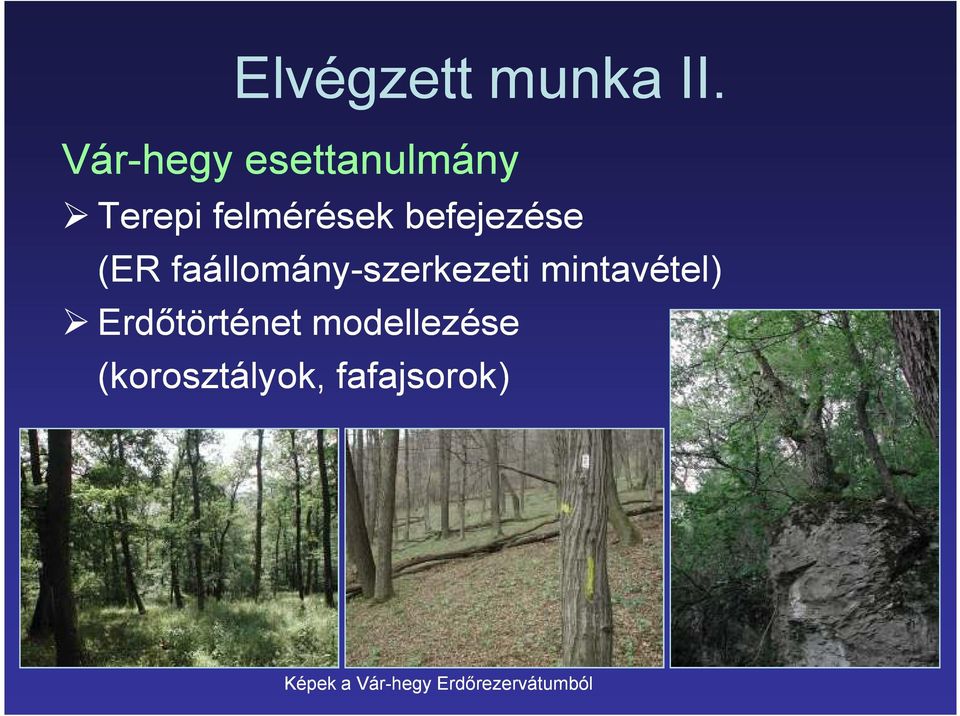 Elvégzett munka II.

Vár-hegy esettanulmány

➢ Terepi felmérések befejezése (ER faállomány-szerkezeti mintavétel)

➢ Erdőtörténet modellezése (korosztályok, fafajsorok)

Képek a Vár-hegy Erdőrezervátumból